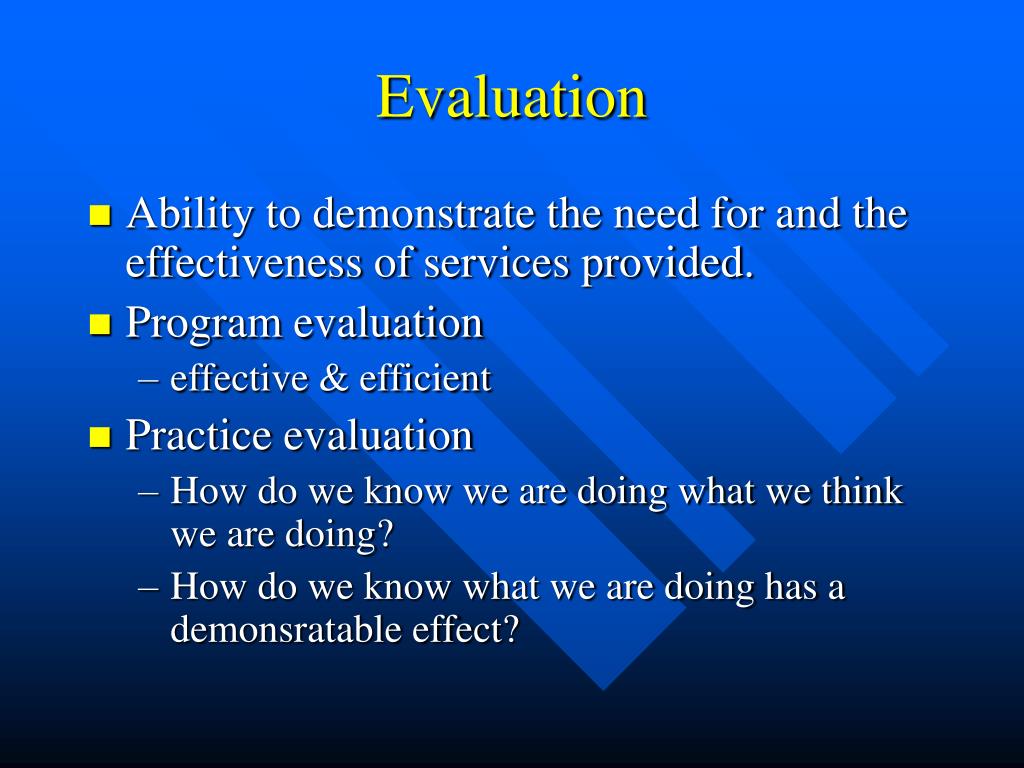 Evaluation

- Ability to demonstrate the need for and the effectiveness of services provided.
- Program evaluation
  – effective & efficient
- Practice evaluation
  – How do we know we are doing what we think we are doing?
  – How do we know what we are doing has a demonsratable effect?